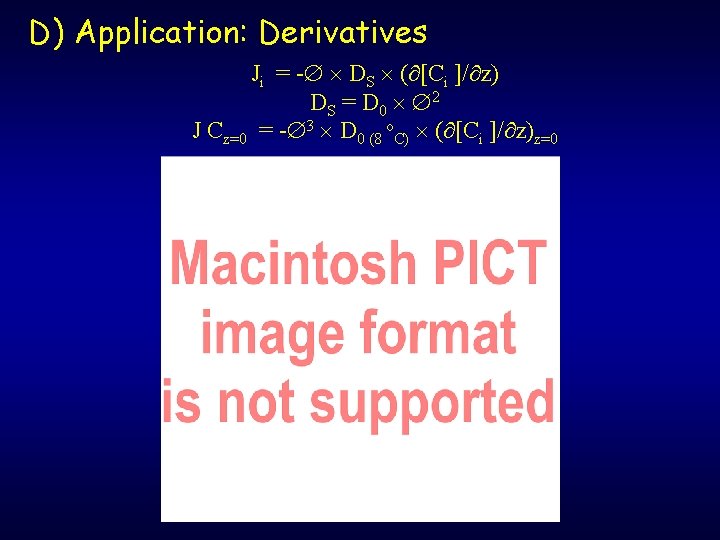 D) Application: Derivatives

$J_i = -\varnothing \times D_S \times (\partial[C_i]/\partial z)$
$D_S = D_0 \times \varnothing^2$
$J\,C_{z=0} = -\varnothing^3 \times D_{0\,(8\,^\circ C)} \times (\partial[C_i]/\partial z)_{z=0}$

Macintosh PICT image format is not supported